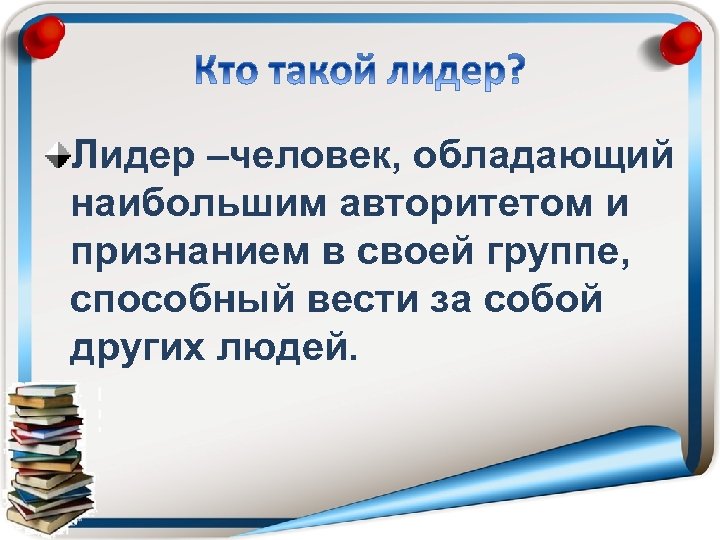 Кто такой лидер?

Лидер –человек, обладающий наибольшим авторитетом и признанием в своей группе, способный вести за собой других людей.